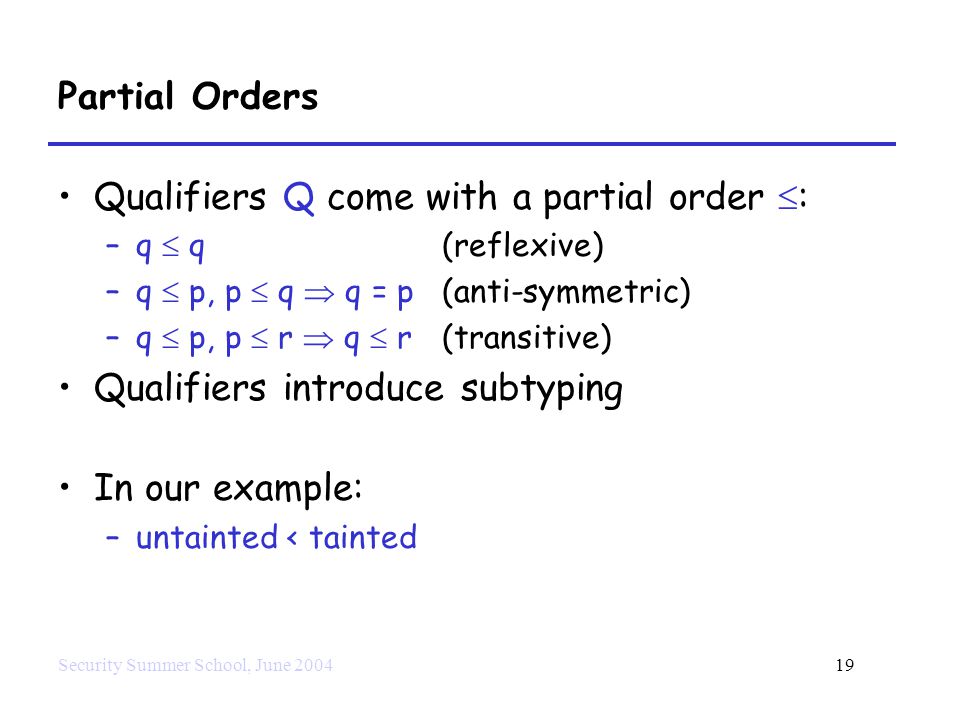 Partial Orders

• Qualifiers Q come with a partial order $\leq$:
  – $q \leq q$ (reflexive)
  – $q \leq p, p \leq q \Rightarrow q = p$ (anti-symmetric)
  – $q \leq p, p \leq r \Rightarrow q \leq r$ (transitive)
• Qualifiers introduce subtyping

• In our example:
  – untainted < tainted

Security Summer School, June 2004

19